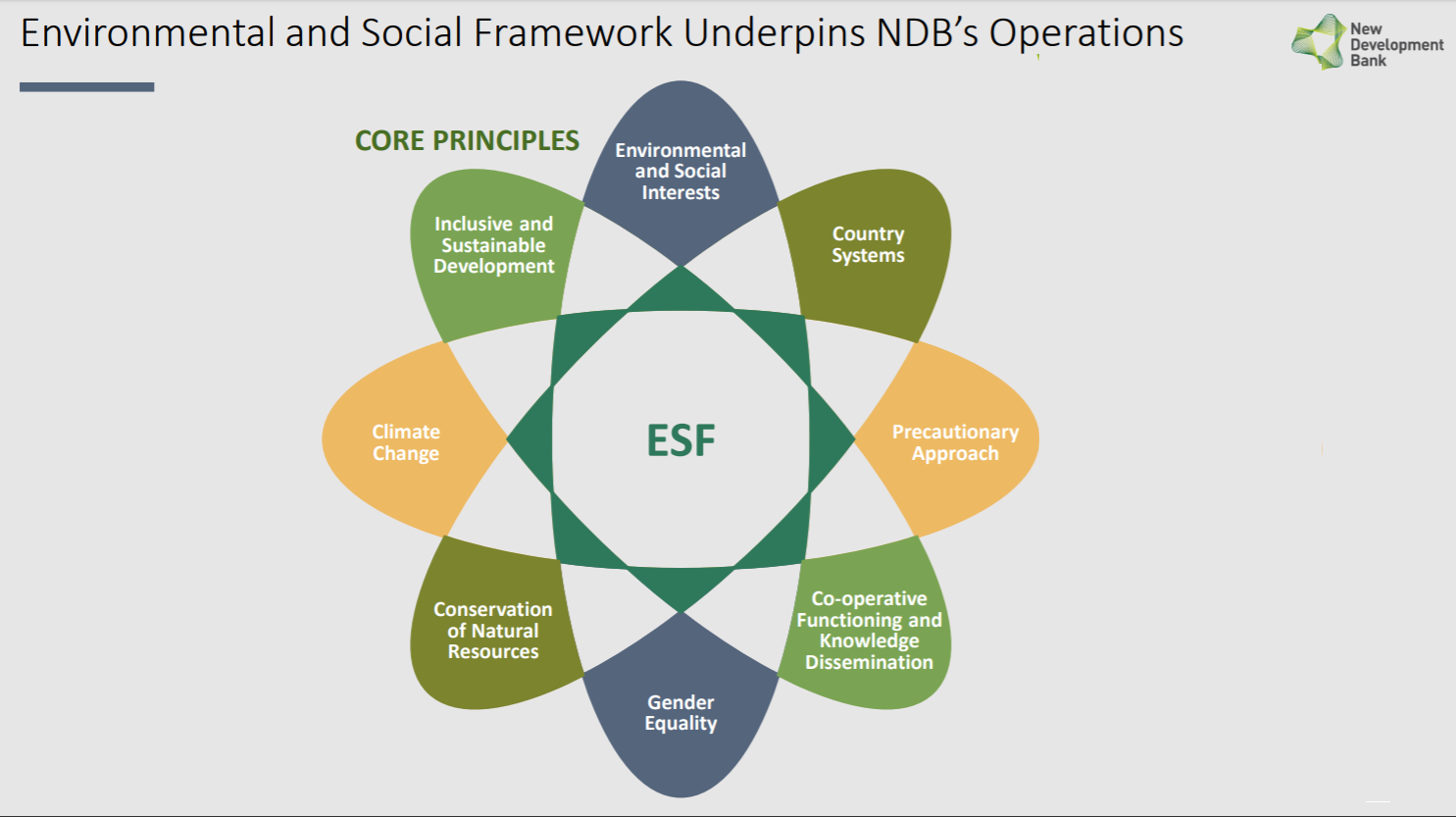 Environmental and Social Framework Underpins NDB's Operations

New Development Bank

CORE PRINCIPLES

Environmental and Social Interests

Country Systems

Precautionary Approach

Co-operative Functioning and Knowledge Dissemination

Gender Equality

Conservation of Natural Resources

Climate Change

Inclusive and Sustainable Development

ESF